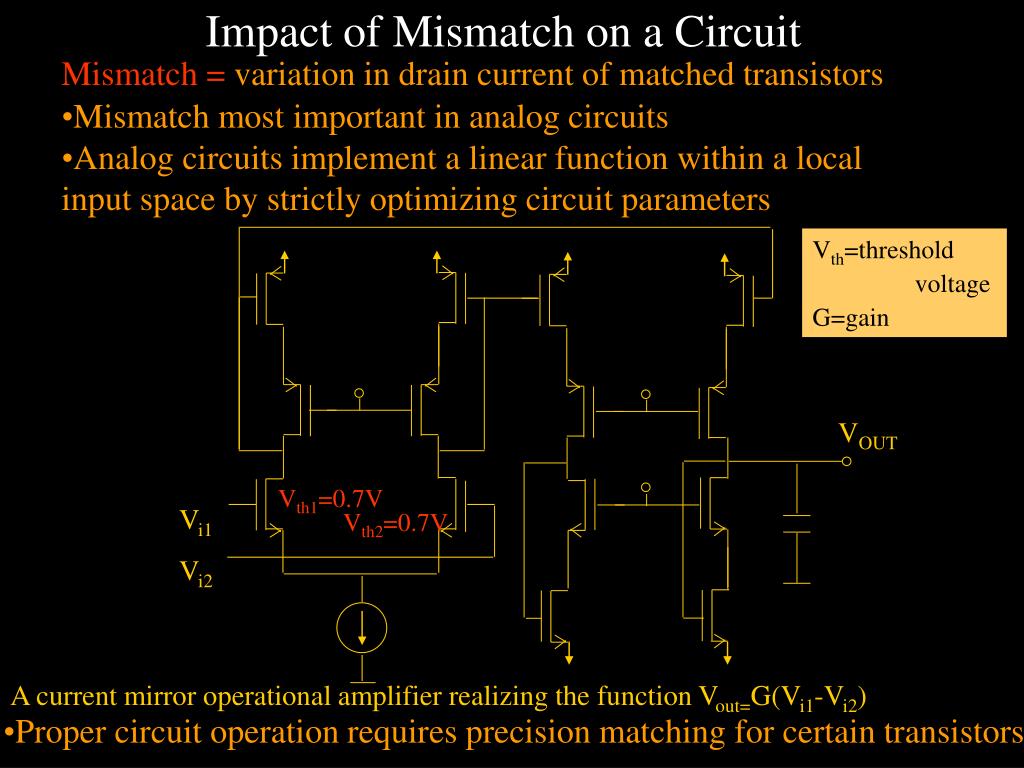 Impact of Mismatch on a Circuit

Mismatch = variation in drain current of matched transistors
•Mismatch most important in analog circuits
•Analog circuits implement a linear function within a local input space by strictly optimizing circuit parameters

$V_{th}$=threshold voltage
G=gain

$V_{OUT}$

$V_{th1}$=0.7V
$V_{th2}$=0.7V
$V_{i1}$
$V_{i2}$

A current mirror operational amplifier realizing the function $V_{out=}G(V_{i1}-V_{i2})$
•Proper circuit operation requires precision matching for certain transistors